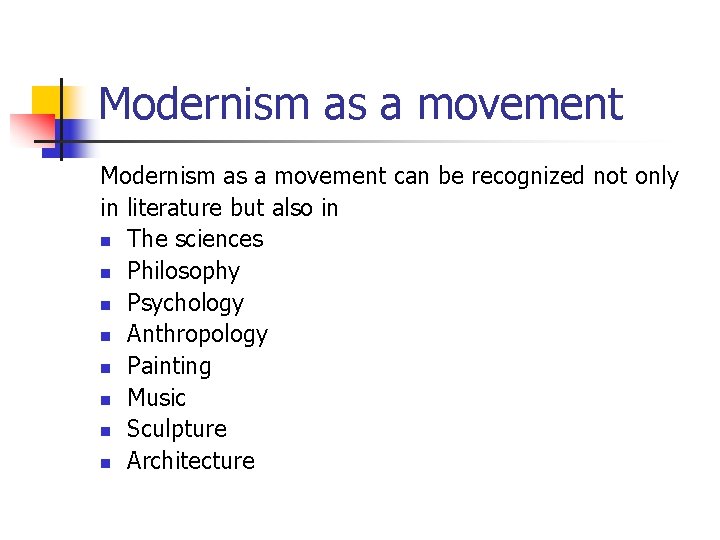 Modernism as a movement

Modernism as a movement can be recognized not only in literature but also in

- The sciences
- Philosophy
- Psychology
- Anthropology
- Painting
- Music
- Sculpture
- Architecture